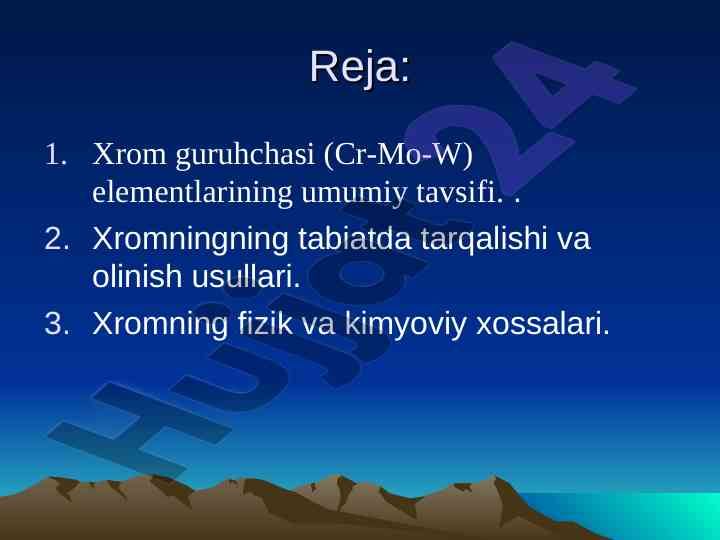 Reja:

1. Xrom guruhchasi (Cr-Mo-W) elementlarining umumiy tavsifi. .
2. Xromningning tabiatda tarqalishi va olinish usullari.
3. Xromning fizik va kimyoviy xossalari.

Hujjat24